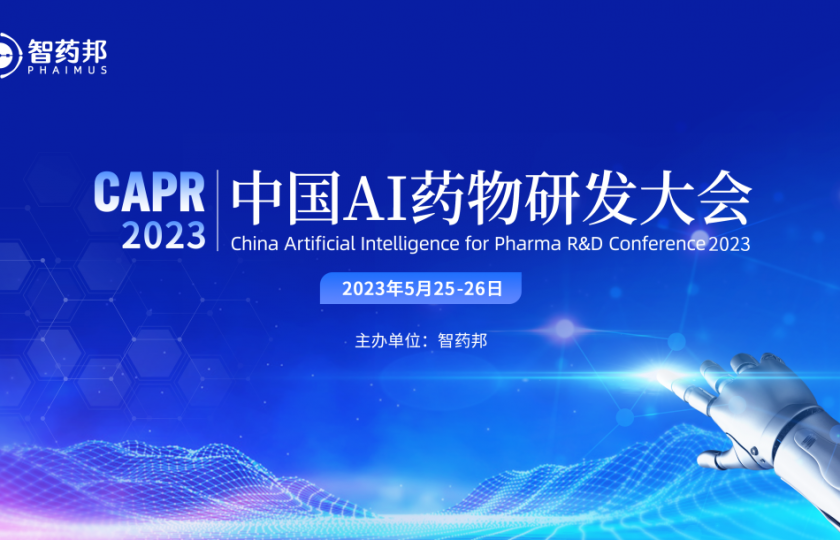 智药邦
PHAIMUS

CAPR 2023

中国AI药物研发大会

China Artificial Intelligence for Pharma R&D Conference 2023

2023年5月25-26日

主办单位：智药邦